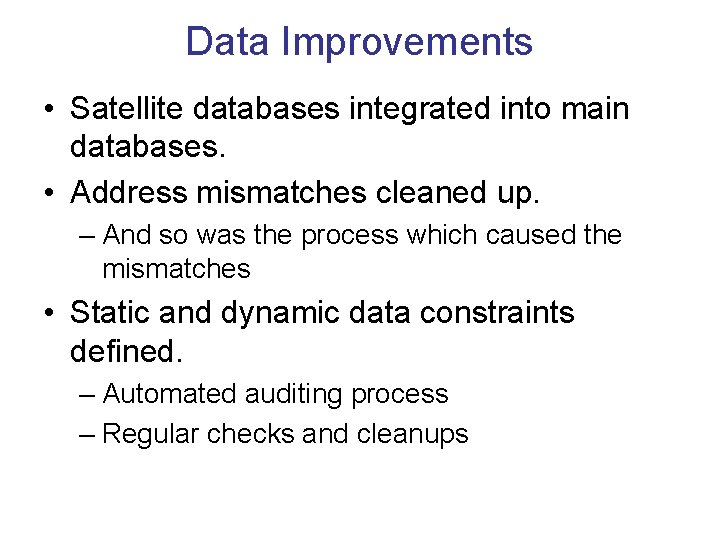 Data Improvements

• Satellite databases integrated into main databases.

• Address mismatches cleaned up.

– And so was the process which caused the mismatches

• Static and dynamic data constraints defined.

– Automated auditing process

– Regular checks and cleanups